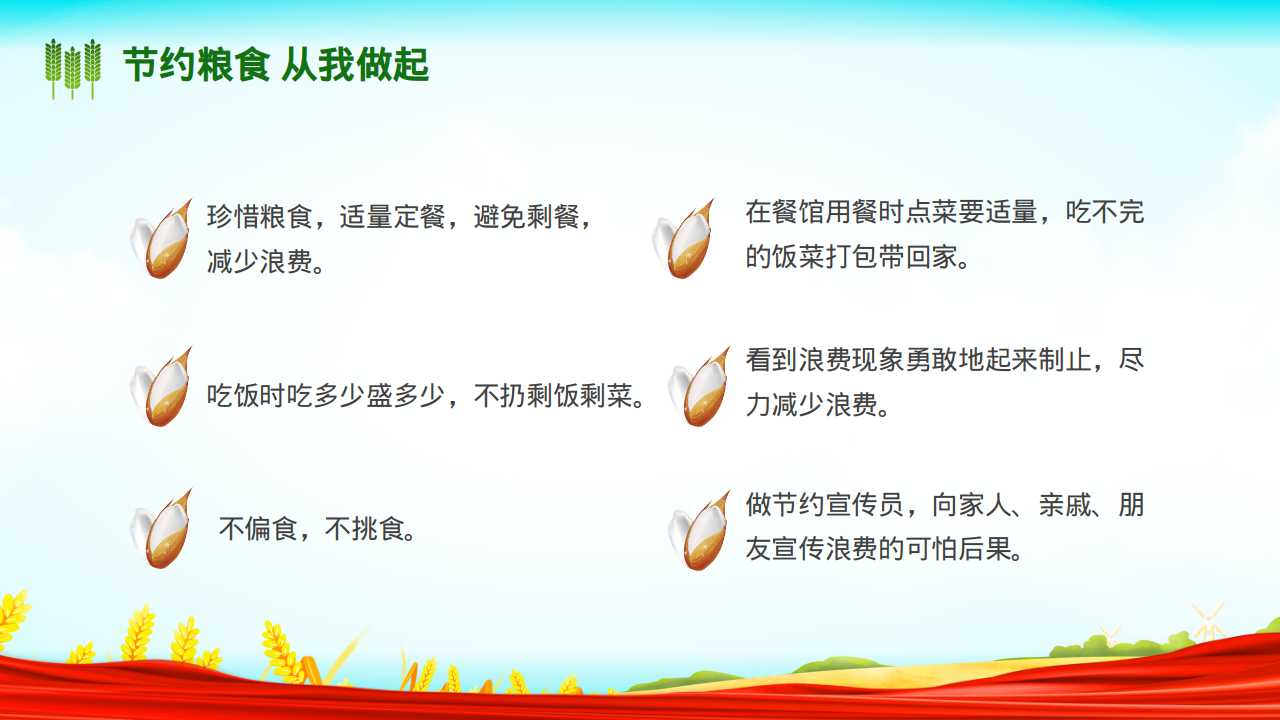 节约粮食 从我做起

珍惜粮食，适量定餐，避免剩餐，减少浪费。

吃饭时吃多少盛多少，不扔剩饭剩菜。

不偏食，不挑食。

在餐馆用餐时点菜要适量，吃不完的饭菜打包带回家。

看到浪费现象勇敢地起来制止，尽力减少浪费。

做节约宣传员，向家人、亲戚、朋友宣传浪费的可怕后果。